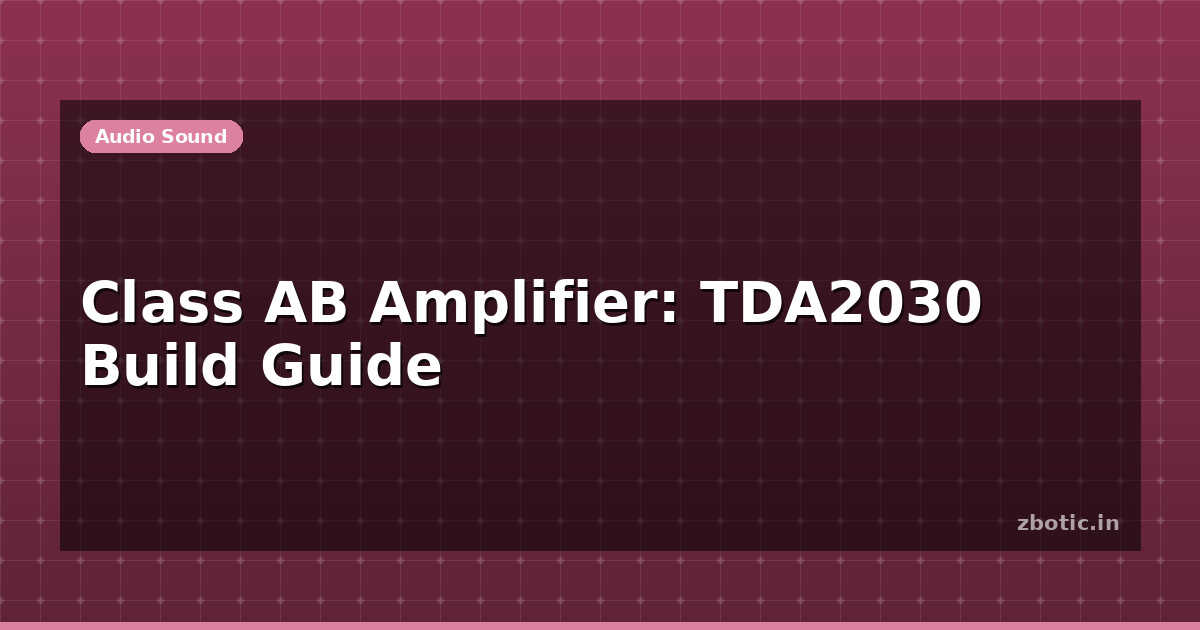 Audio Sound

Class AB Amplifier: TDA2030 Build Guide

zbotic.in